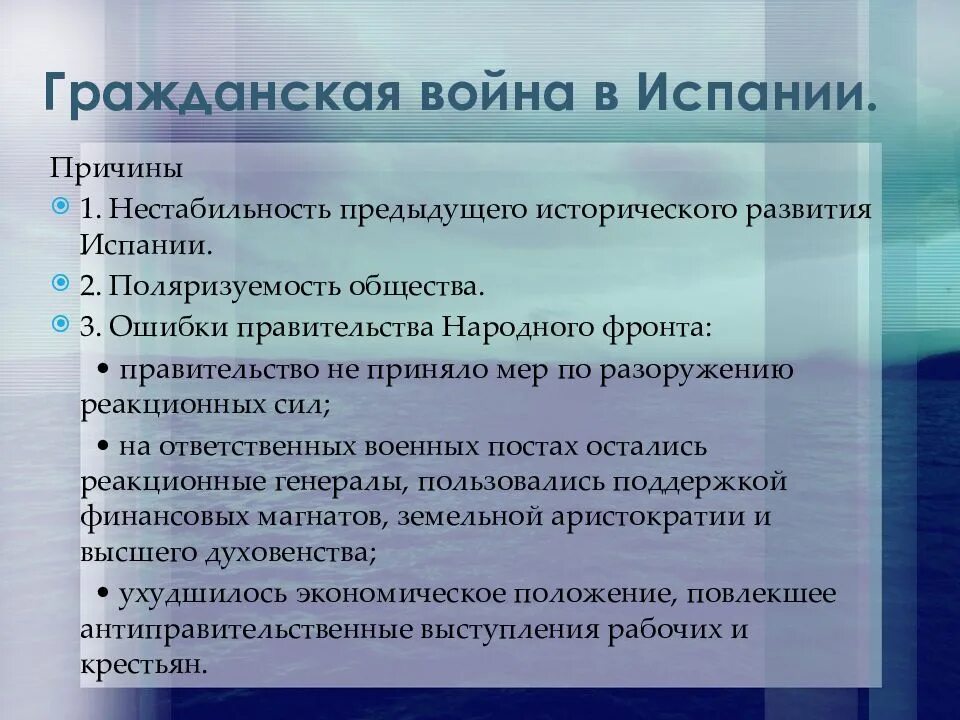 Гражданская война в Испании.

Причины

1. Нестабильность предыдущего исторического развития Испании.

2. Поляризуемость общества.

3. Ошибки правительства Народного фронта:

• правительство не приняло мер по разоружению реакционных сил;

• на ответственных военных постах остались реакционные генералы, пользовались поддержкой финансовых магнатов, земельной аристократии и высшего духовенства;

• ухудшилось экономическое положение, повлекшее антиправительственные выступления рабочих и крестьян.